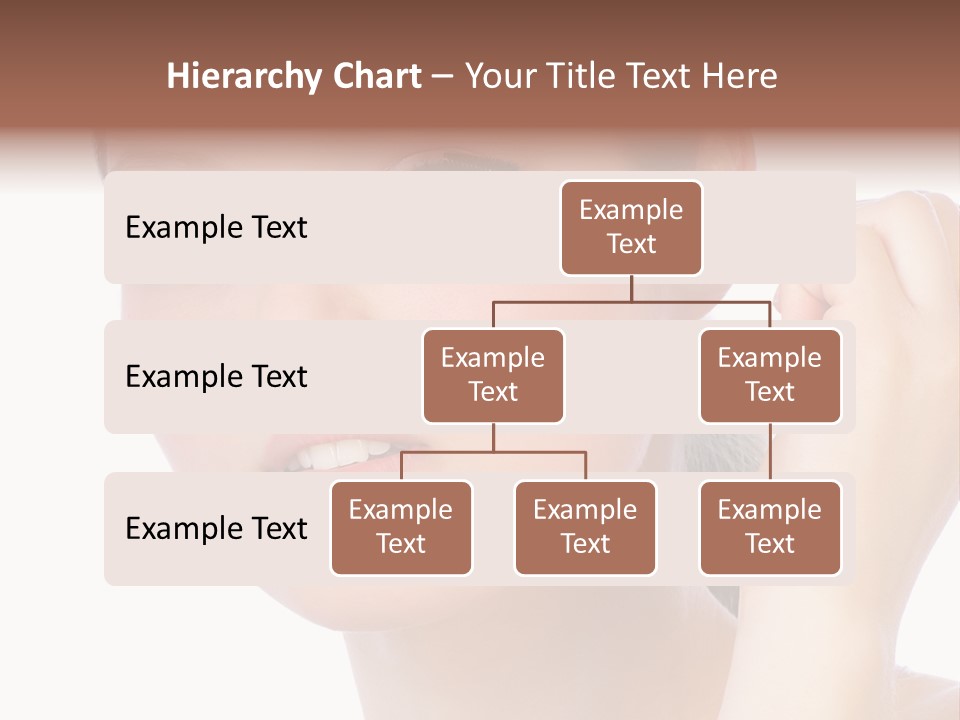 Hierarchy Chart – Your Title Text Here

Example Text

Example Text

Example Text

Example Text

Example Text

Example Text

Example Text

Example Text

Example Text